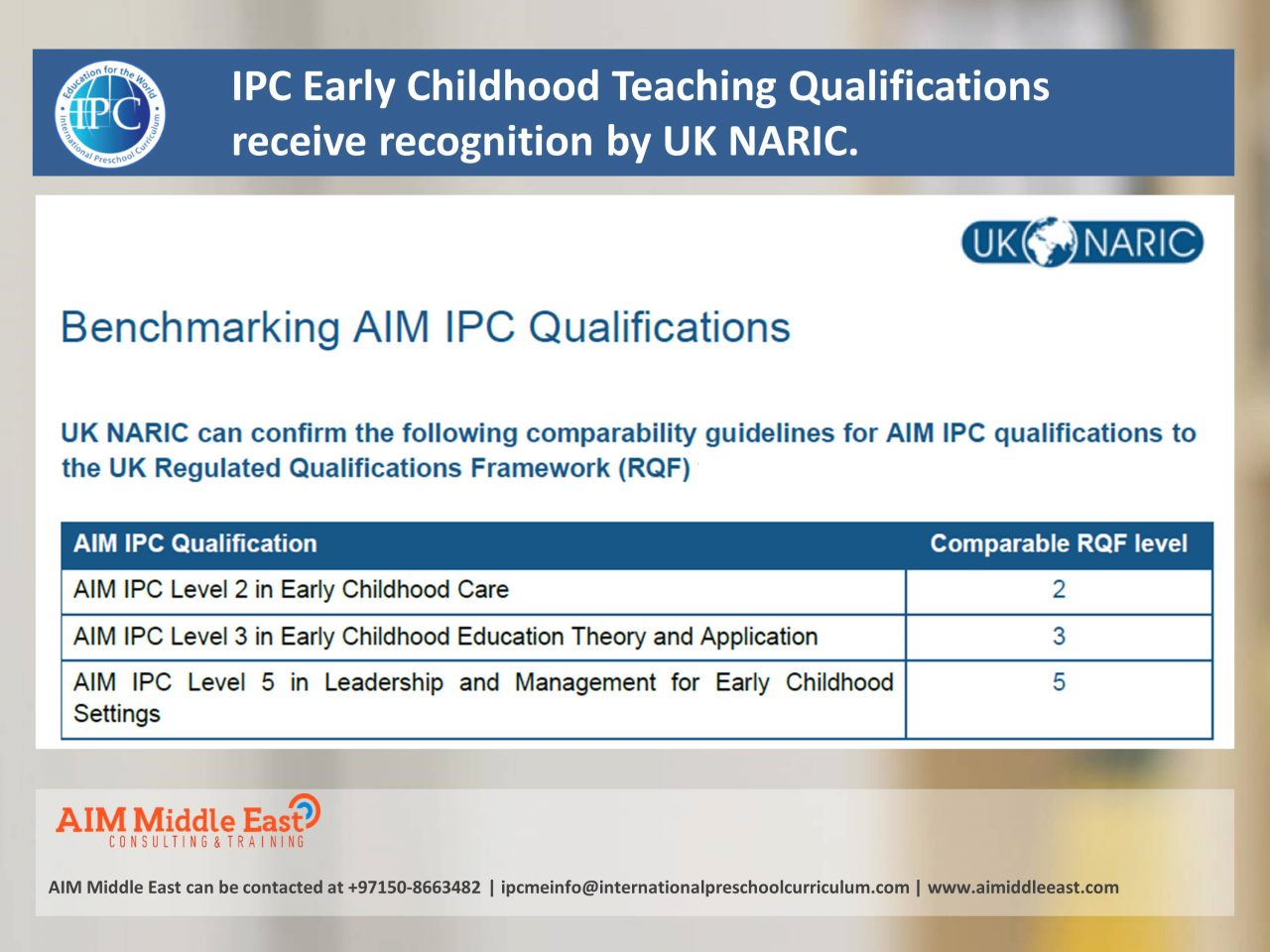 Education for the World
IPC
International Preschool Curriculum

IPC Early Childhood Teaching Qualifications receive recognition by UK NARIC.

UK NARIC

Benchmarking AIM IPC Qualifications

UK NARIC can confirm the following comparability guidelines for AIM IPC qualifications to the UK Regulated Qualifications Framework (RQF)

| AIM IPC Qualification | Comparable RQF level |
|---|---|
| AIM IPC Level 2 in Early Childhood Care | 2 |
| AIM IPC Level 3 in Early Childhood Education Theory and Application | 3 |
| AIM IPC Level 5 in Leadership and Management for Early Childhood Settings | 5 |

AIM Middle East
CONSULTING & TRAINING

AIM Middle East can be contacted at +97150-8663482 | ipcmeinfo@internationalpreschoolcurriculum.com | www.aimiddleeast.com